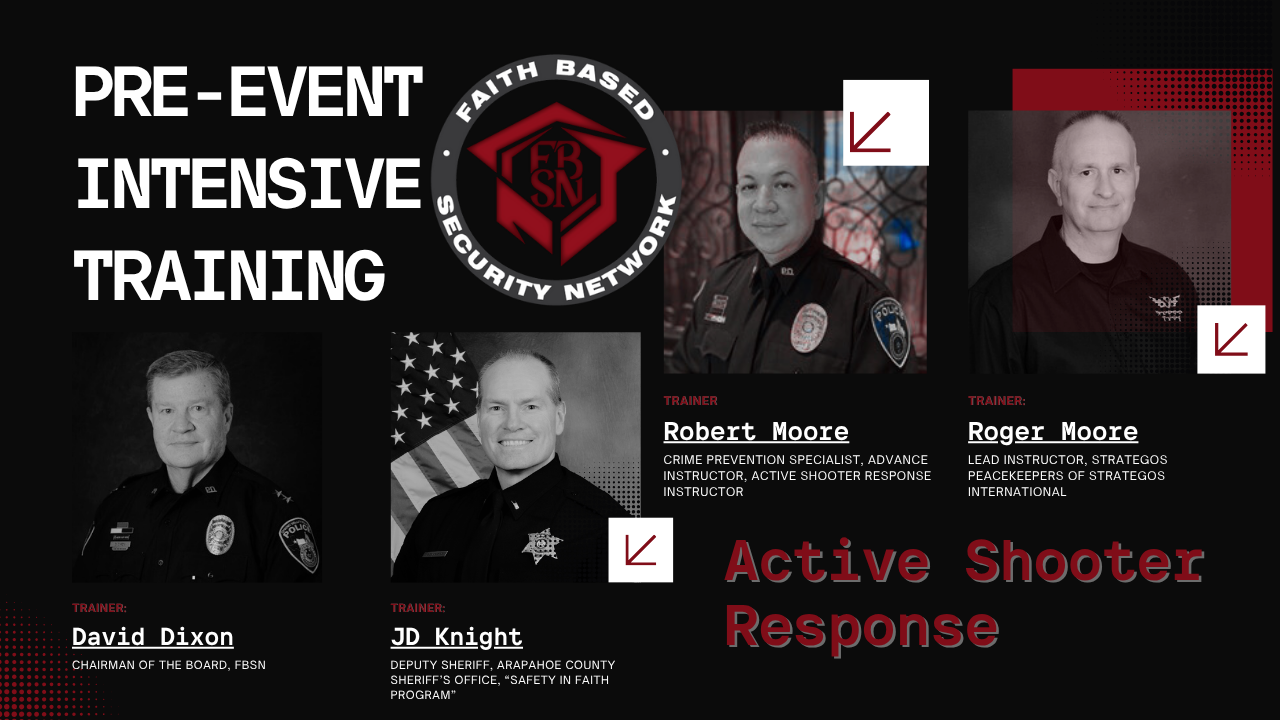 PRE-EVENT INTENSIVE TRAINING

FAITH BASED SECURITY NETWORK

FBSN

TRAINER
Robert Moore
CRIME PREVENTION SPECIALIST, ADVANCE INSTRUCTOR, ACTIVE SHOOTER RESPONSE INSTRUCTOR

TRAINER:
Roger Moore
LEAD INSTRUCTOR, STRATEGOS PEACEKEEPERS OF STRATEGOS INTERNATIONAL

TRAINER:
David Dixon
CHAIRMAN OF THE BOARD, FBSN

TRAINER:
JD Knight
DEPUTY SHERIFF, ARAPAHOE COUNTY SHERIFF'S OFFICE, "SAFETY IN FAITH PROGRAM"

Active Shooter Response